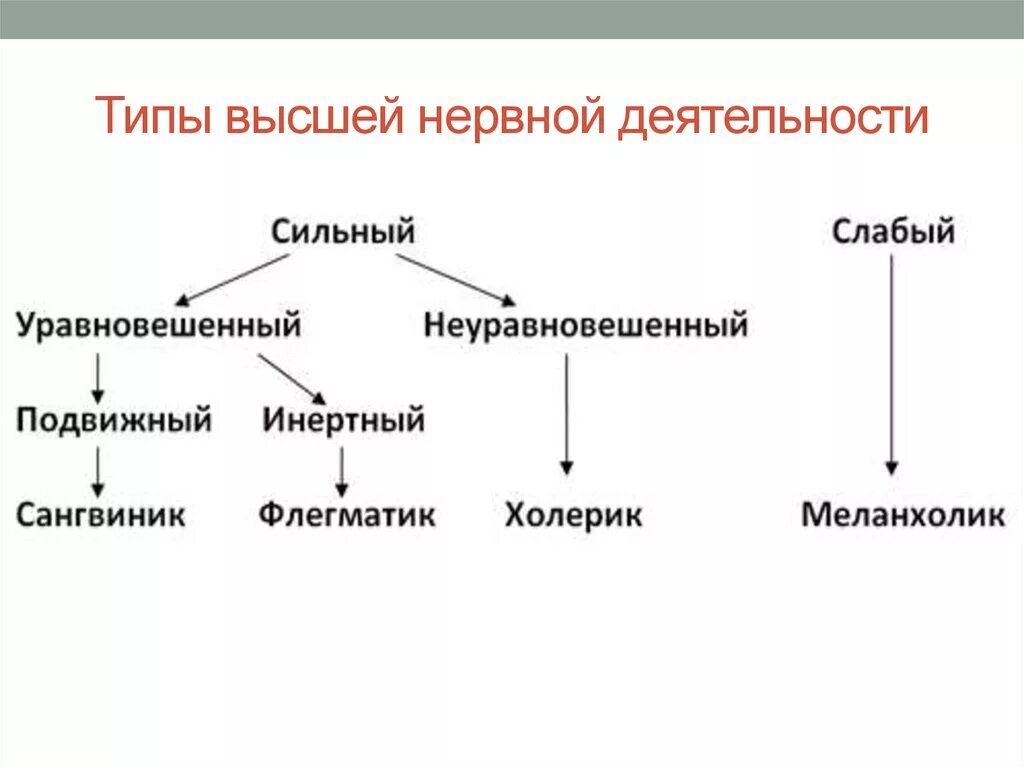 Типы высшей нервной деятельности

Сильный

Слабый

Уравновешенный

Неуравновешенный

Подвижный

Инертный

Сангвиник

Флегматик

Холерик

Меланхолик